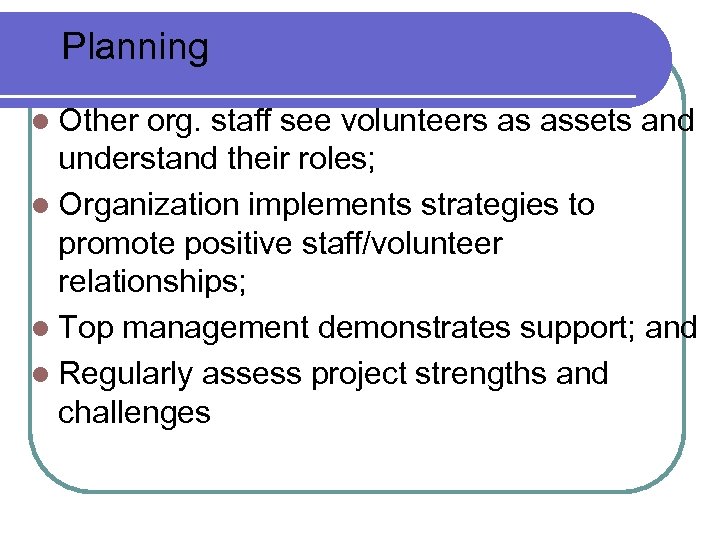 Planning

- Other org. staff see volunteers as assets and understand their roles;
- Organization implements strategies to promote positive staff/volunteer relationships;
- Top management demonstrates support; and
- Regularly assess project strengths and challenges